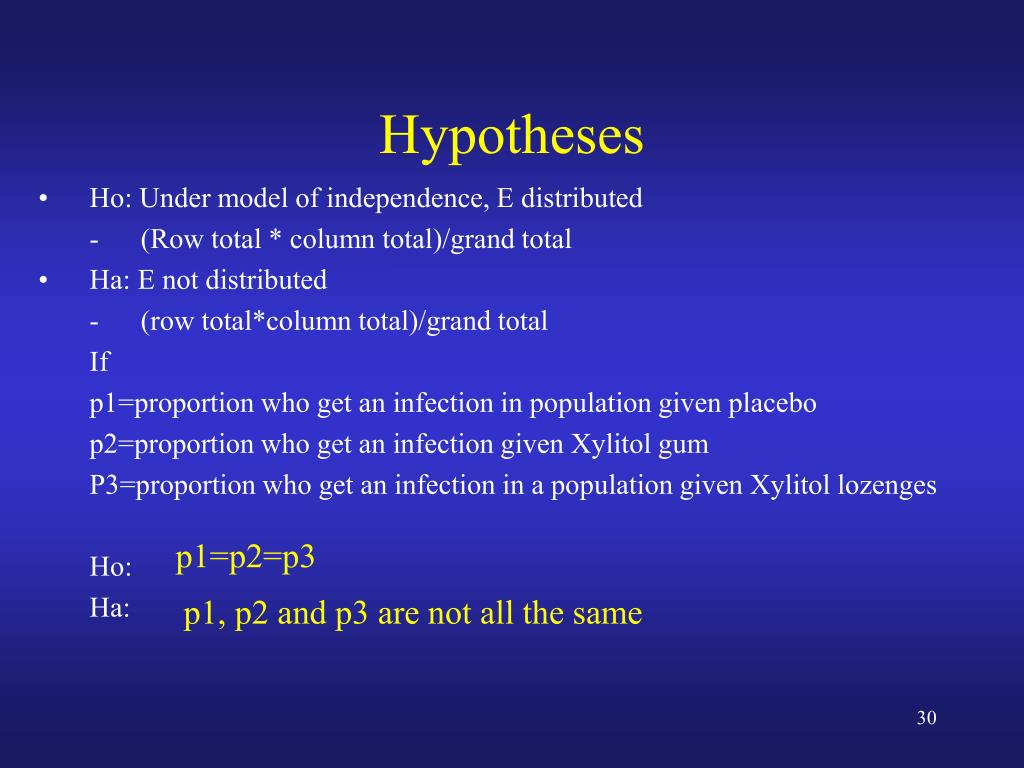 Hypotheses

• Ho: Under model of independence, E distributed
- (Row total * column total)/grand total
• Ha: E not distributed
- (row total*column total)/grand total

If
p1=proportion who get an infection in population given placebo
p2=proportion who get an infection given Xylitol gum
P3=proportion who get an infection in a population given Xylitol lozenges

Ho: p1=p2=p3
Ha: p1, p2 and p3 are not all the same

30